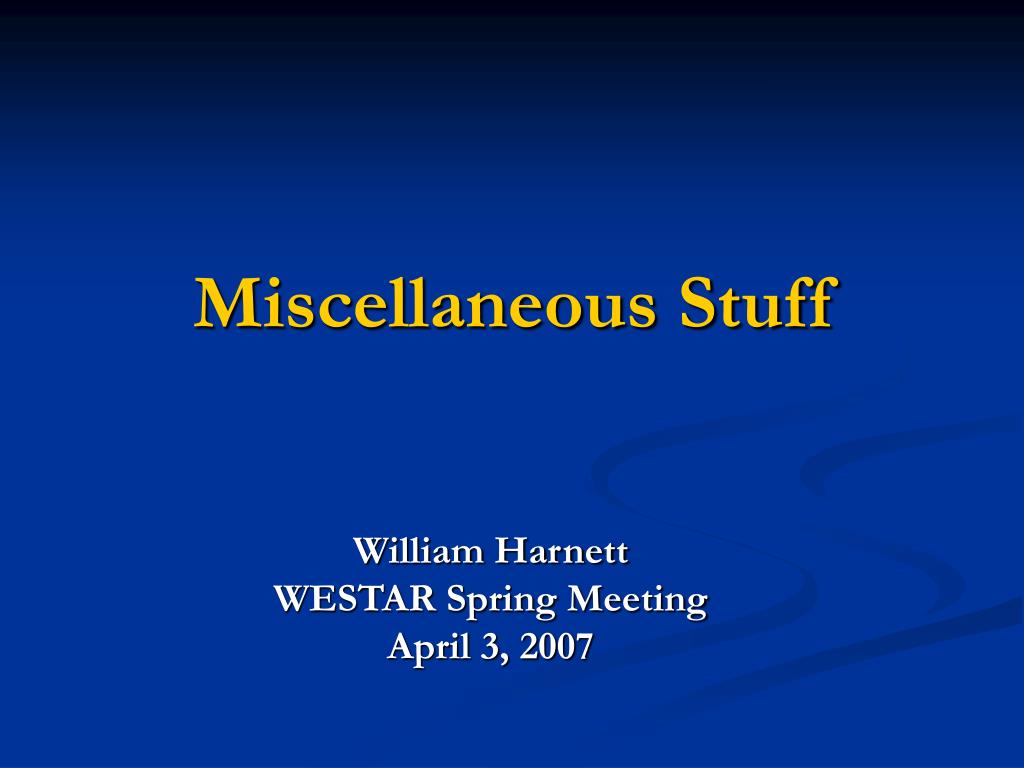 Miscellaneous Stuff

William Harnett
WESTAR Spring Meeting
April 3, 2007